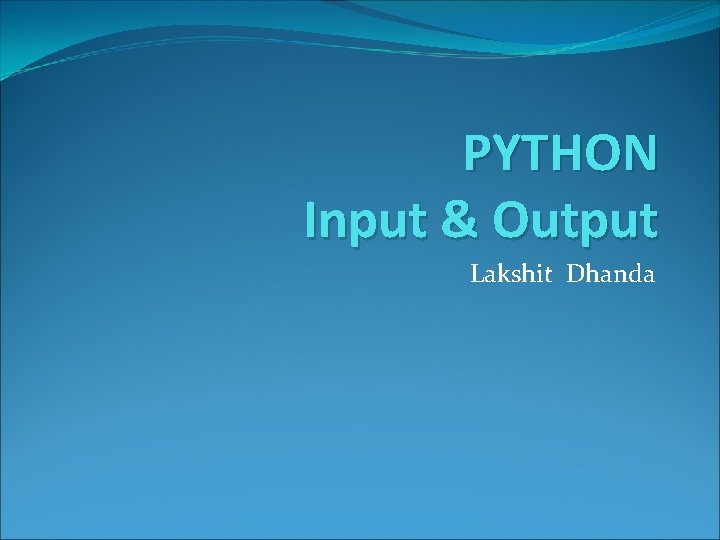 PYTHON
Input & Output

Lakshit Dhanda